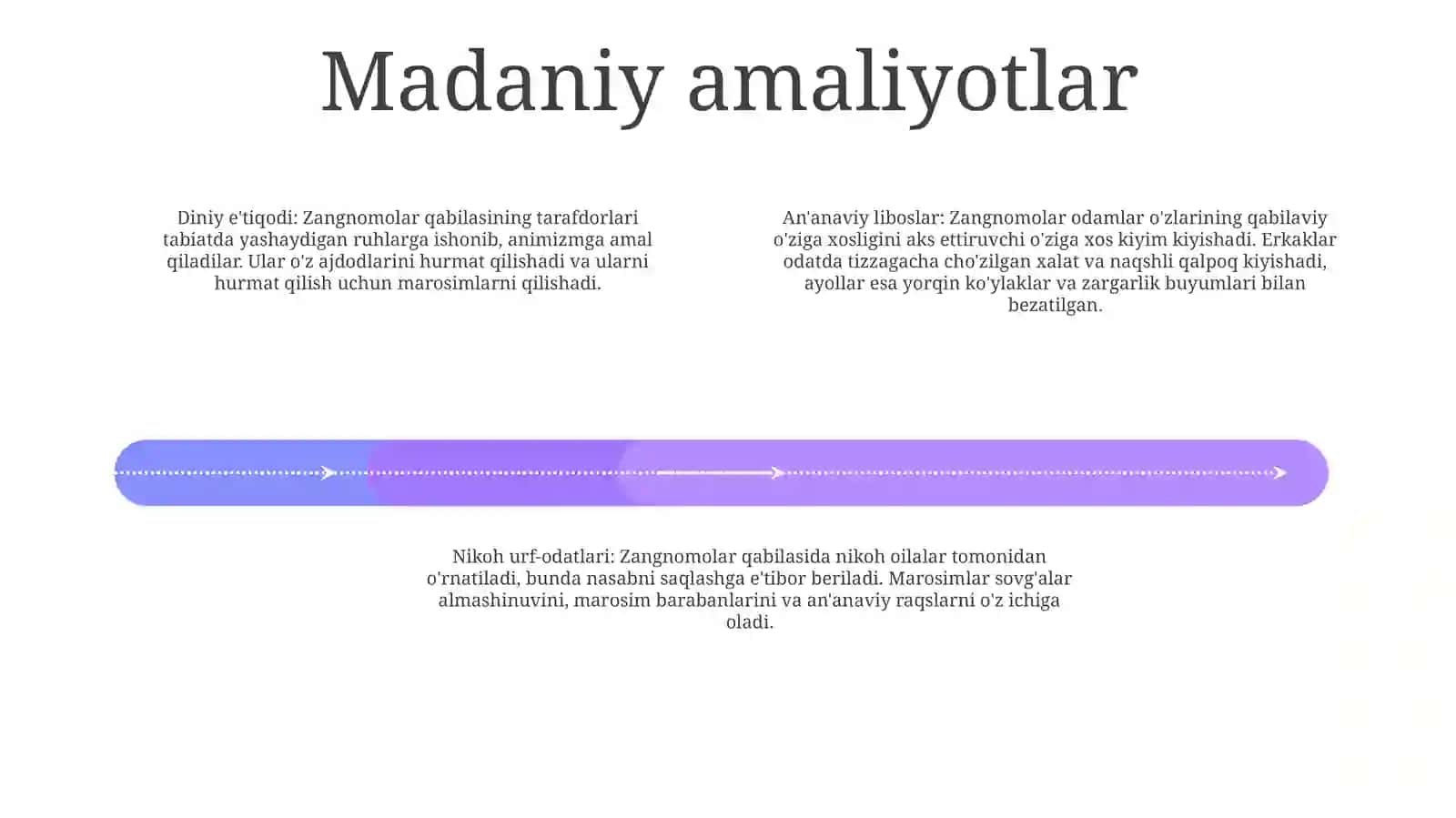 Madaniy amaliyotlar

Diniy e'tiqodi: Zangnomolar qabilasining tarafdorlari tabiatda yashaydigan ruhlarga ishonib, animizmga amal qiladilar. Ular o'z ajdodlarini hurmat qilishadi va ularni hurmat qilish uchun marosimlarni qilishadi.

An'anaviy liboslar: Zangnomolar odamlar o'zlarining qabilaviy o'ziga xosligini aks ettiruvchi o'ziga xos kiyim kiyishadi. Erkaklar odatda tizzagacha cho'zilgan xalat va naqshli qalpoq kiyishadi, ayollar esa yorqin ko'ylaklar va zargarlik buyumlari bilan bezatilgan.

Nikoh urf-odatlari: Zangnomolar qabilasida nikoh oilalar tomonidan o'rnatiladi, bunda nasabni saqlashga e'tibor beriladi. Marosimlar sovg'alar almashinuvini, marosim barabanlarini va an'anaviy raqslarni o'z ichiga oladi.